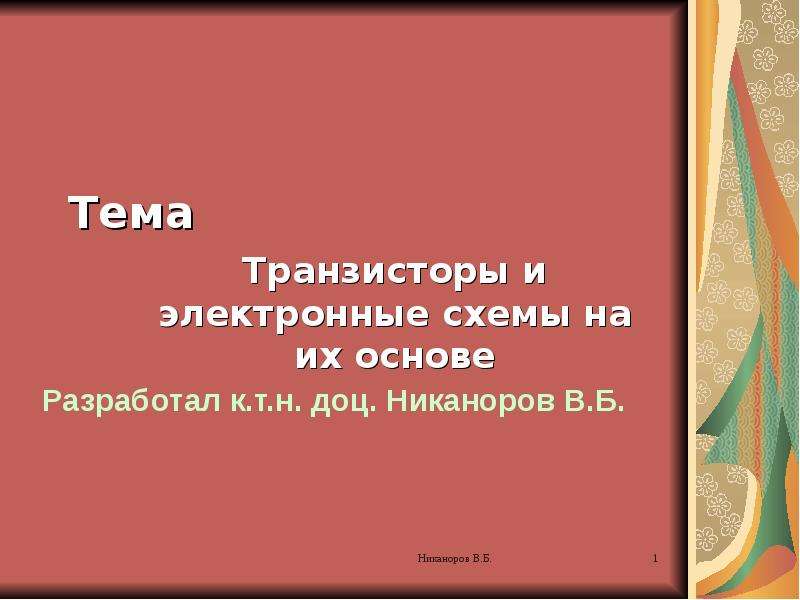 Тема

Транзисторы и электронные схемы на их основе

Разработал к.т.н. доц. Никаноров В.Б.

Никаноров В.Б.

1